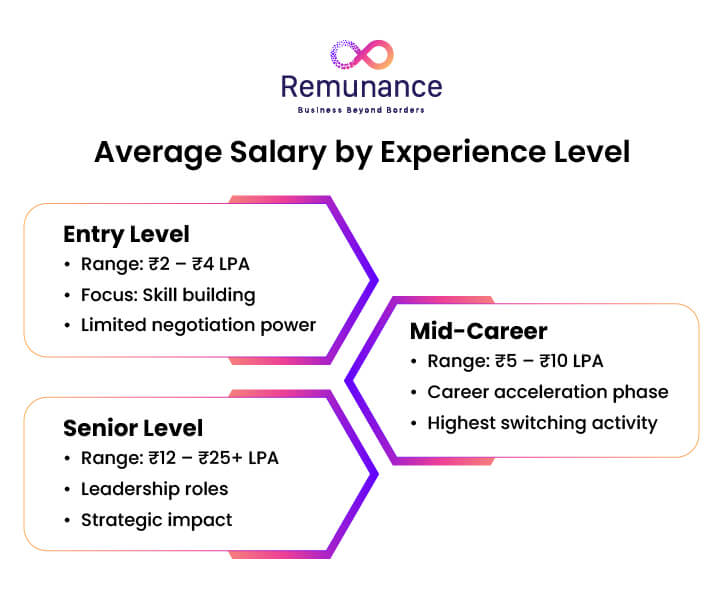 Remunance

Business Beyond Borders

Average Salary by Experience Level

Entry Level
• Range: ₹2 – ₹4 LPA
• Focus: Skill building
• Limited negotiation power

Mid-Career
• Range: ₹5 – ₹10 LPA
• Career acceleration phase
• Highest switching activity

Senior Level
• Range: ₹12 – ₹25+ LPA
• Leadership roles
• Strategic impact